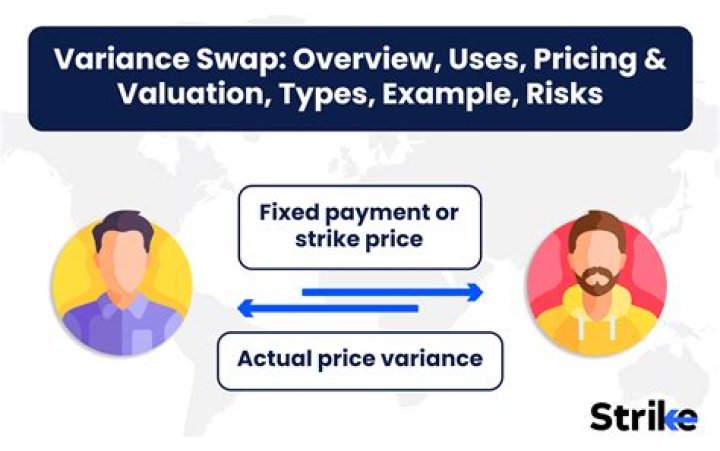 Variance Swap: Overview, Uses, Pricing & Valuation, Types, Example, Risks

Fixed payment or strike price

Actual price variance

Strike